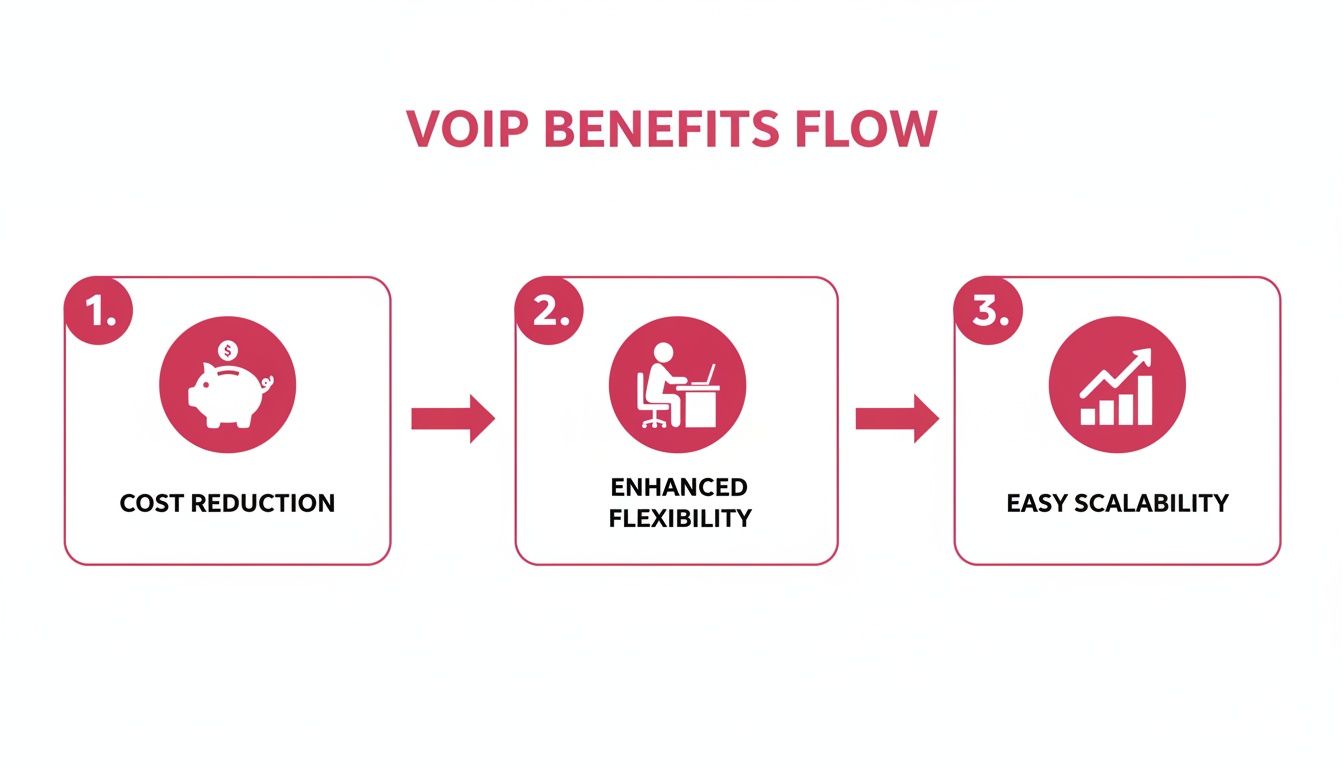 VOIP BENEFITS FLOW

1.

$

COST REDUCTION

2.

ENHANCED FLEXIBILITY

3.

EASY SCALABILITY